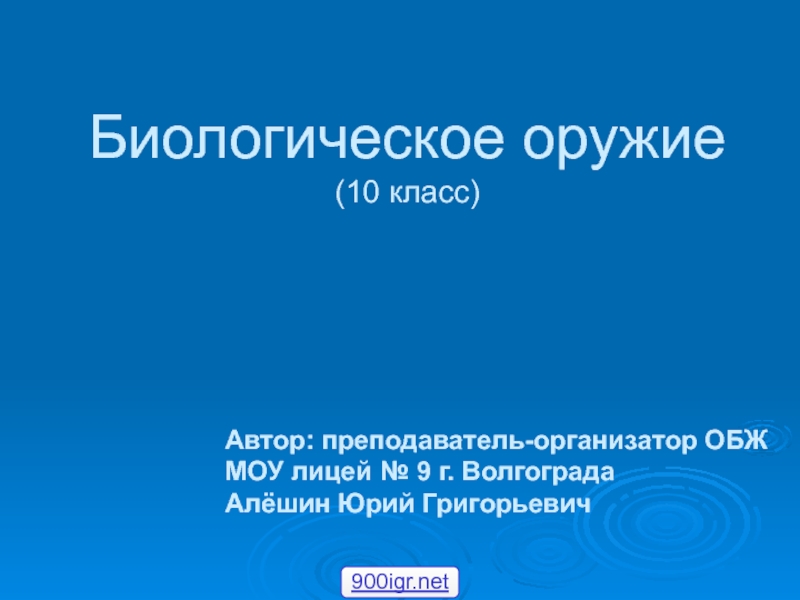 Биологическое оружие
(10 класс)

Автор: преподаватель-организатор ОБЖ
МОУ лицей № 9 г. Волгограда
Алёшин Юрий Григорьевич

900igr.net